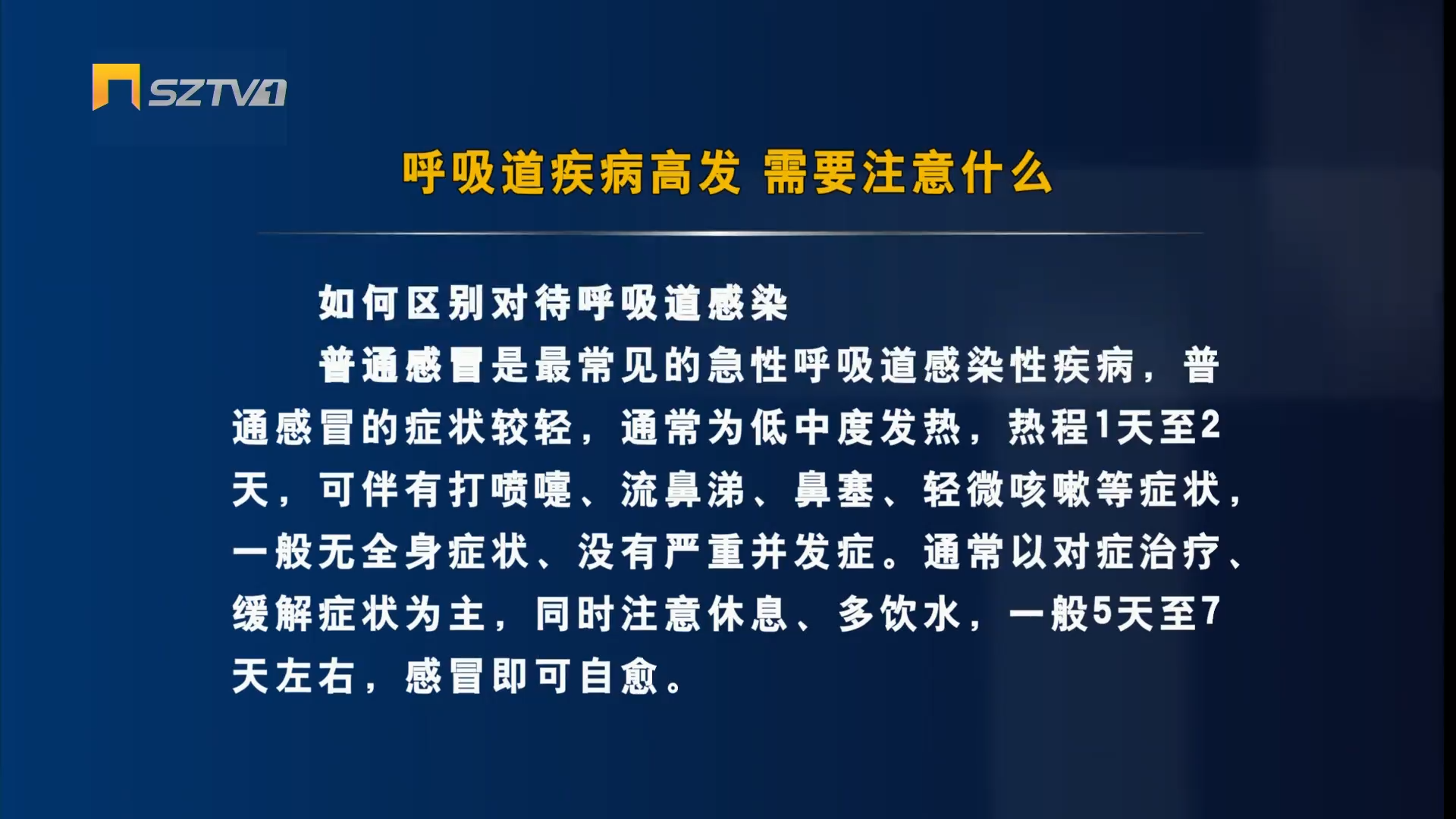 SZTV1

呼吸道疾病高发 需要注意什么

如何区别对待呼吸道感染

普通感冒是最常见的急性呼吸道感染性疾病，普通感冒的症状较轻，通常为低中度发热，热程1天至2天，可伴有打喷嚏、流鼻涕、鼻塞、轻微咳嗽等症状，一般无全身症状、没有严重并发症。通常以对症治疗、缓解症状为主，同时注意休息、多饮水，一般5天至7天左右，感冒即可自愈。